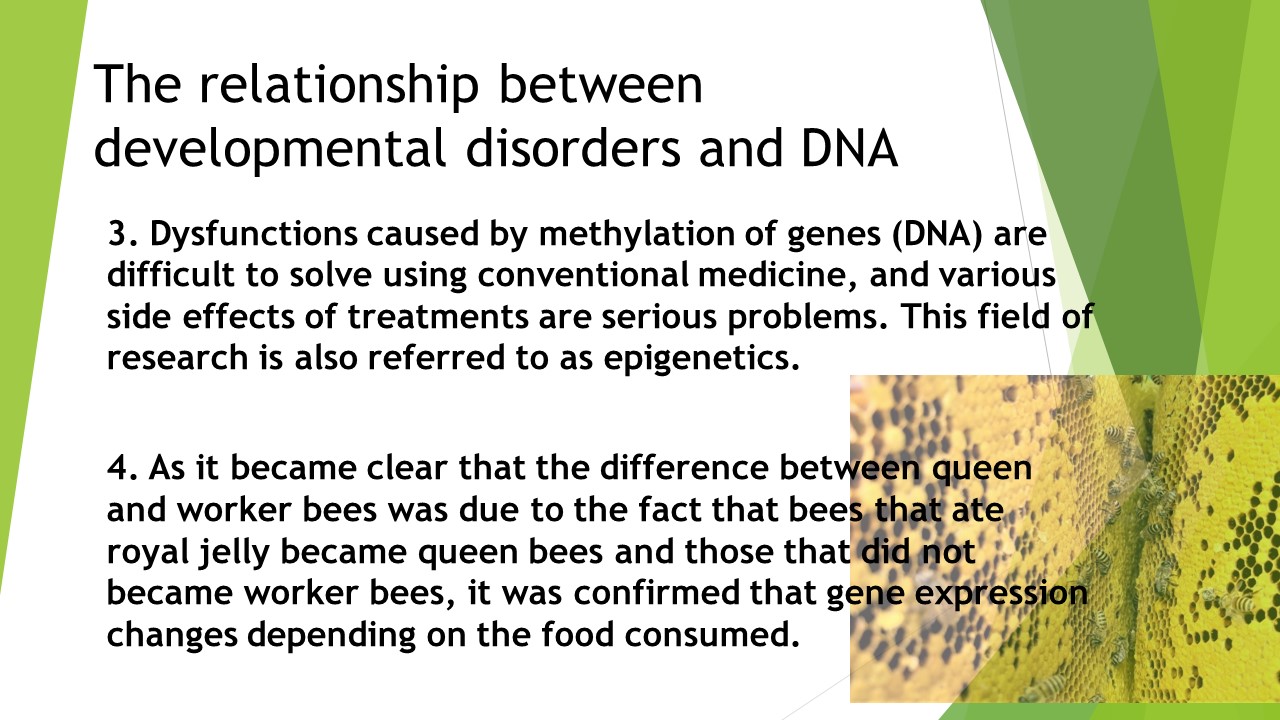 The relationship between developmental disorders and DNA

3. Dysfunctions caused by methylation of genes (DNA) are difficult to solve using conventional medicine, and various side effects of treatments are serious problems. This field of research is also referred to as epigenetics.

4. As it became clear that the difference between queen and worker bees was due to the fact that bees that ate royal jelly became queen bees and those that did not became worker bees, it was confirmed that gene expression changes depending on the food consumed.